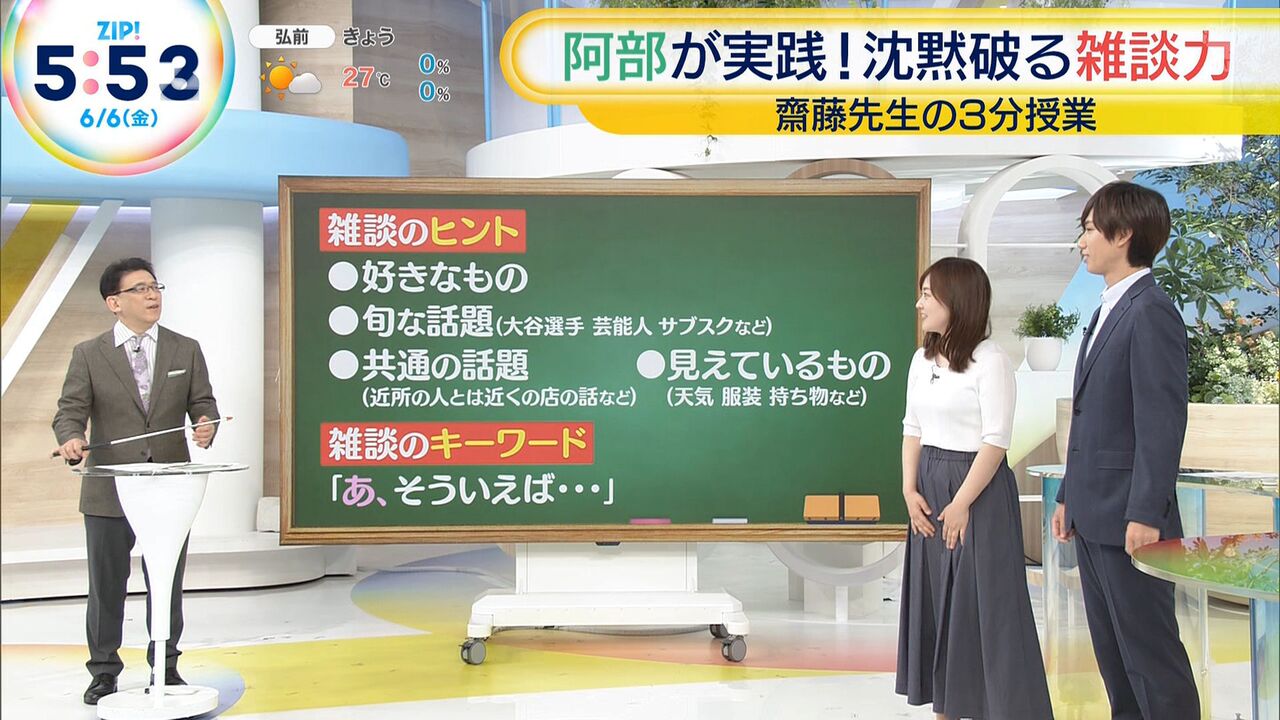 ZIP!
5:53
6/6(金)

弘前 きょう
27℃ 0% 0%

阿部が実践！沈黙破る雑談力
齋藤先生の3分授業

雑談のヒント
●好きなもの
●旬な話題(大谷選手 芸能人 サブスクなど)
●共通の話題
(近所の人とは近くの店の話など)
●見えているもの
(天気 服装 持ち物など)

雑談のキーワード
「あ、そういえば・・・」